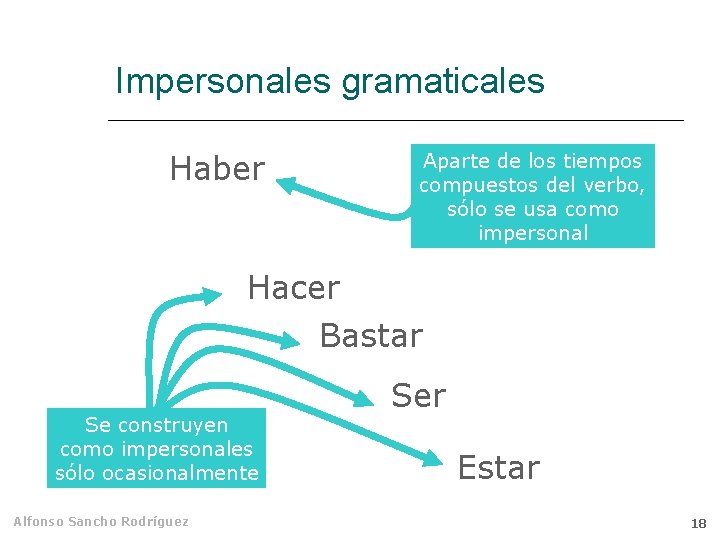 Impersonales gramaticales

Haber

Aparte de los tiempos compuestos del verbo, sólo se usa como impersonal

Hacer

Bastar

Ser

Estar

Se construyen como impersonales sólo ocasionalmente

Alfonso Sancho Rodríguez

18